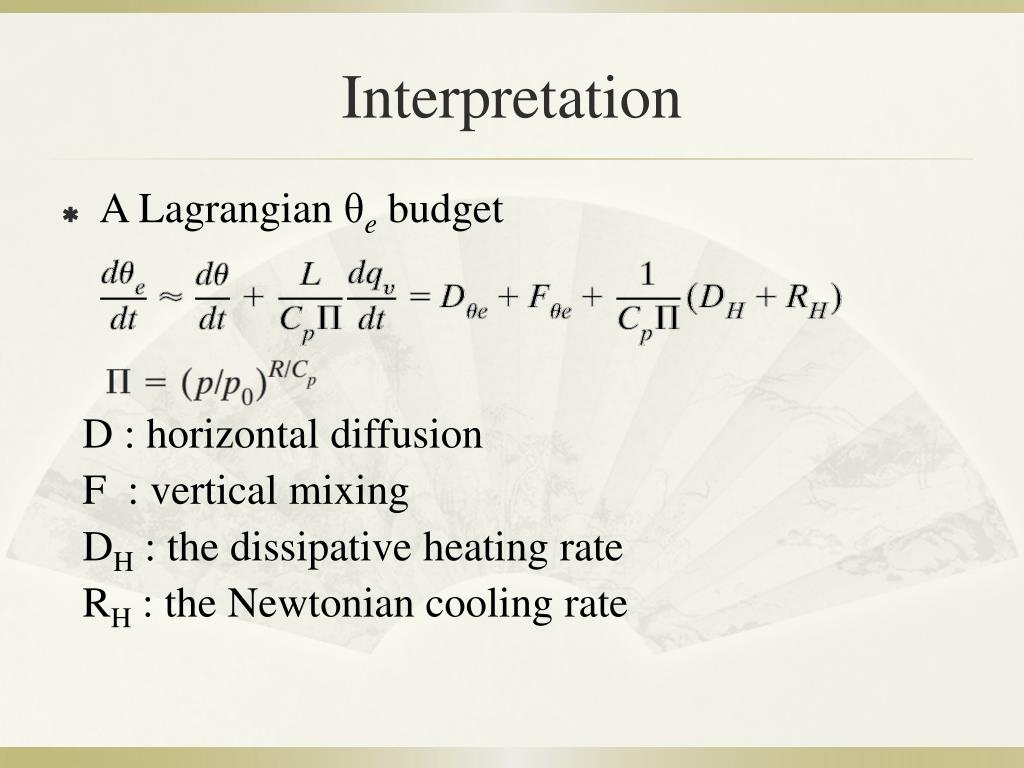 Interpretation

A Lagrangian $\theta_e$ budget

$\frac{d\theta_e}{dt} \approx \frac{d\theta}{dt} + \frac{L}{C_p\Pi}\frac{dq_v}{dt} = D_{\theta e} + F_{\theta e} + \frac{1}{C_p\Pi}(D_H + R_H)$

$\Pi = (p/p_0)^{R/C_p}$

D : horizontal diffusion

F : vertical mixing

$D_H$ : the dissipative heating rate

$R_H$ : the Newtonian cooling rate